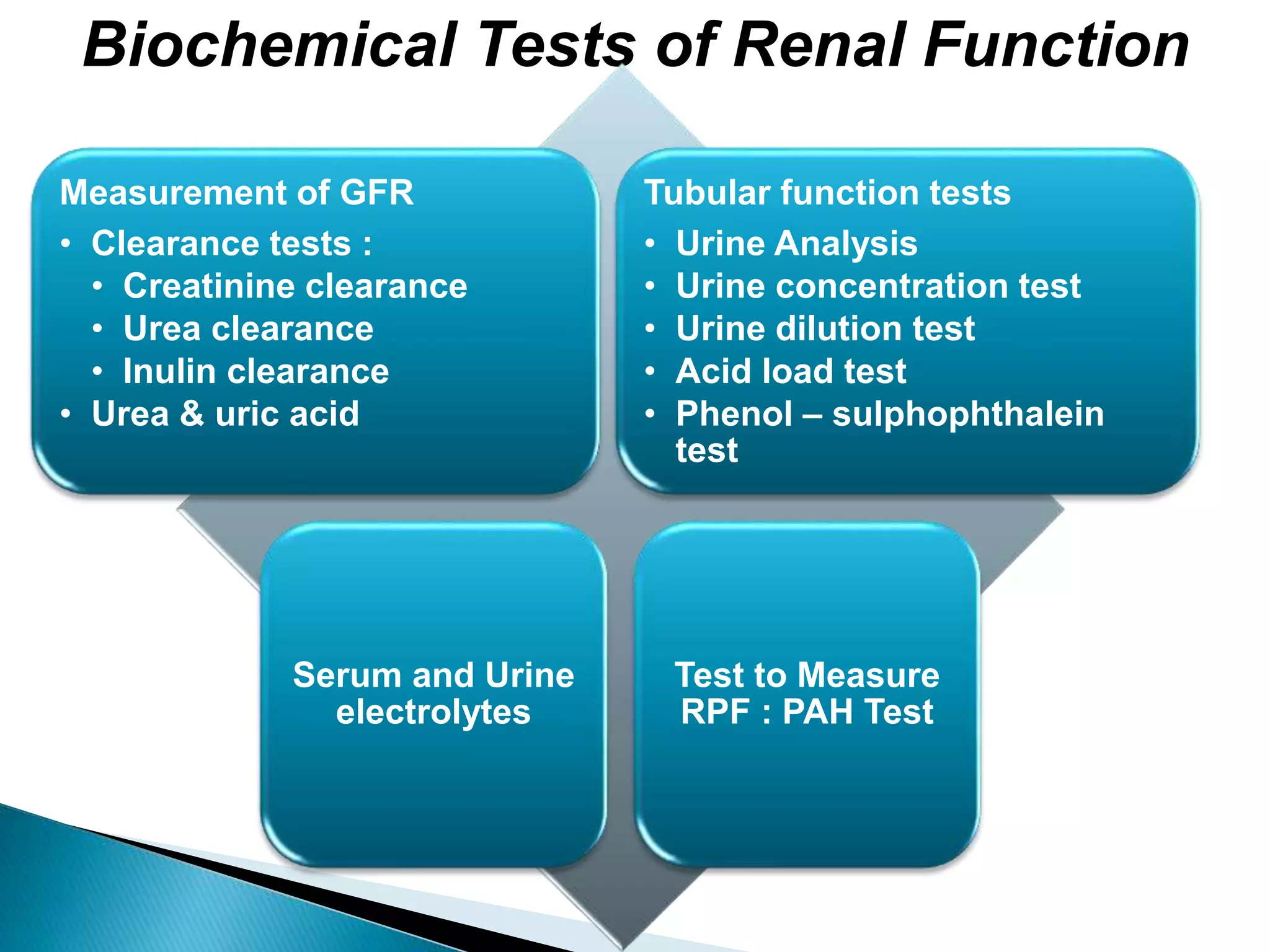 Biochemical Tests of Renal Function

Measurement of GFR
• Clearance tests :
  • Creatinine clearance
  • Urea clearance
  • Inulin clearance
• Urea & uric acid

Tubular function tests
• Urine Analysis
• Urine concentration test
• Urine dilution test
• Acid load test
• Phenol – sulphophthalein test

Serum and Urine electrolytes

Test to Measure RPF : PAH Test